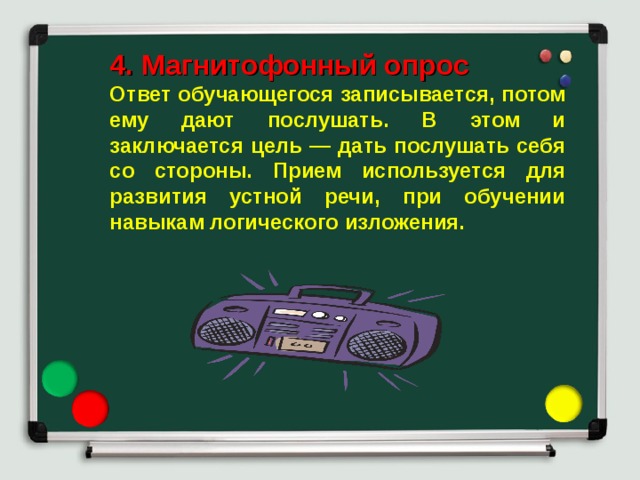 4. Магнитофонный опрос
Ответ обучающегося записывается, потом ему дают послушать. В этом и заключается цель — дать послушать себя со стороны. Прием используется для развития устной речи, при обучении навыкам логического изложения.